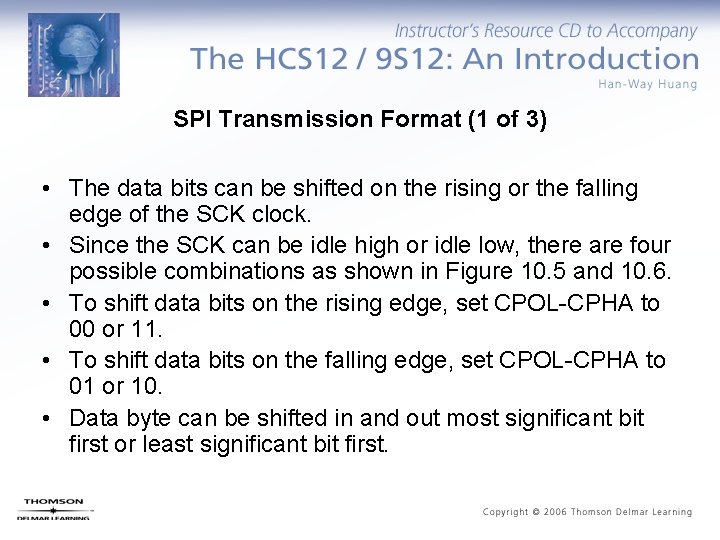 Instructor's Resource CD to Accompany
The HCS12 / 9S12: An Introduction
Han-Way Huang

SPI Transmission Format (1 of 3)

• The data bits can be shifted on the rising or the falling edge of the SCK clock.
• Since the SCK can be idle high or idle low, there are four possible combinations as shown in Figure 10.5 and 10.6.
• To shift data bits on the rising edge, set CPOL-CPHA to 00 or 11.
• To shift data bits on the falling edge, set CPOL-CPHA to 01 or 10.
• Data byte can be shifted in and out most significant bit first or least significant bit first.

THOMSON
DELMAR LEARNING

Copyright © 2006 Thomson Delmar Learning